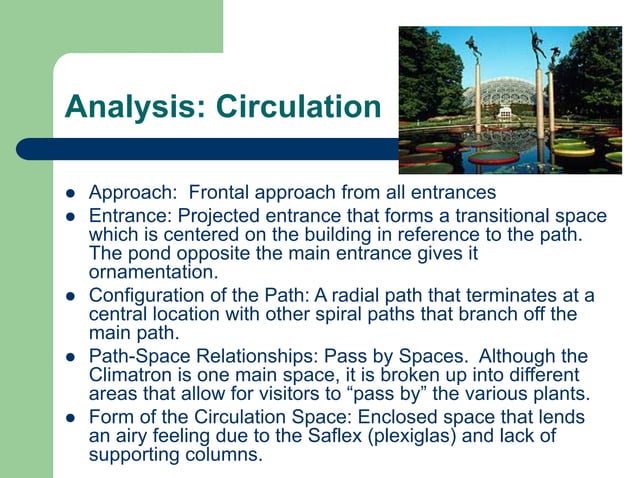 Analysis: Circulation

- Approach: Frontal approach from all entrances
- Entrance: Projected entrance that forms a transitional space which is centered on the building in reference to the path. The pond opposite the main entrance gives it ornamentation.
- Configuration of the Path: A radial path that terminates at a central location with other spiral paths that branch off the main path.
- Path-Space Relationships: Pass by Spaces. Although the Climatron is one main space, it is broken up into different areas that allow for visitors to “pass by” the various plants.
- Form of the Circulation Space: Enclosed space that lends an airy feeling due to the Saflex (plexiglas) and lack of supporting columns.